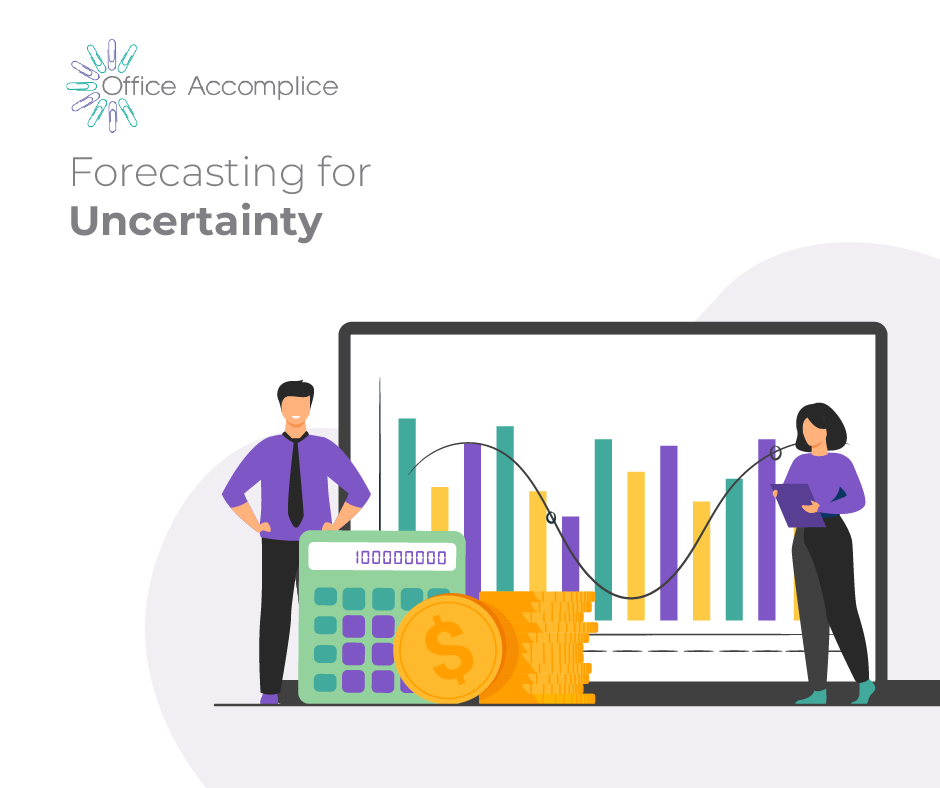 Office Accomplice

Forecasting for
Uncertainty

100000000

$